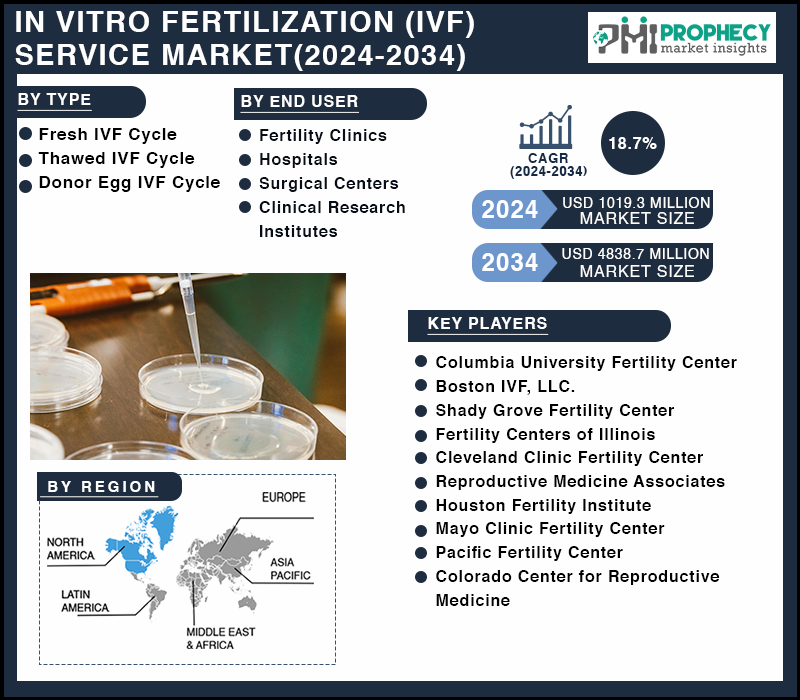 IN VITRO FERTILIZATION (IVF) SERVICE MARKET(2024-2034)

PMI PROPHECY market insights

BY TYPE
Fresh IVF Cycle
Thawed IVF Cycle
Donor Egg IVF Cycle

BY END USER
Fertility Clinics
Hospitals
Surgical Centers
Clinical Research Institutes

CAGR (2024-2034)
18.7%

2024 USD 1019.3 MILLION MARKET SIZE

2034 USD 4838.7 MILLION MARKET SIZE

KEY PLAYERS
Columbia University Fertility Center
Boston IVF, LLC.
Shady Grove Fertility Center
Fertility Centers of Illinois
Cleveland Clinic Fertility Center
Reproductive Medicine Associates
Houston Fertility Institute
Mayo Clinic Fertility Center
Pacific Fertility Center
Colorado Center for Reproductive Medicine

BY REGION
NORTH AMERICA
EUROPE
ASIA PACIFIC
LATIN AMERICA
MIDDLE EAST & AFRICA